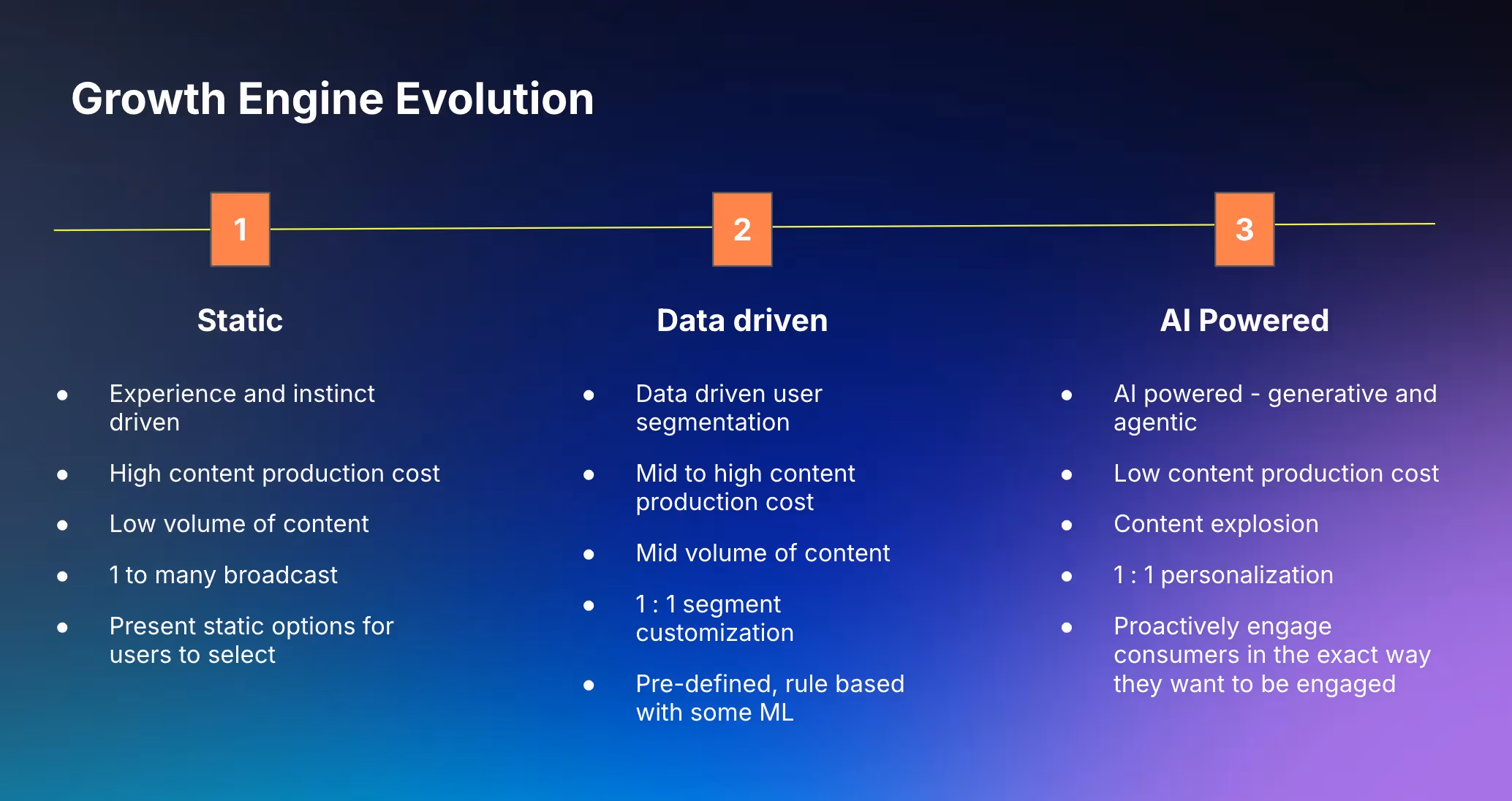 Growth Engine Evolution

1

Static

- Experience and instinct driven
- High content production cost
- Low volume of content
- 1 to many broadcast
- Present static options for users to select

2

Data driven

- Data driven user segmentation
- Mid to high content production cost
- Mid volume of content
- 1 : 1 segment customization
- Pre-defined, rule based with some ML

3

AI Powered

- AI powered - generative and agentic
- Low content production cost
- Content explosion
- 1 : 1 personalization
- Proactively engage consumers in the exact way they want to be engaged